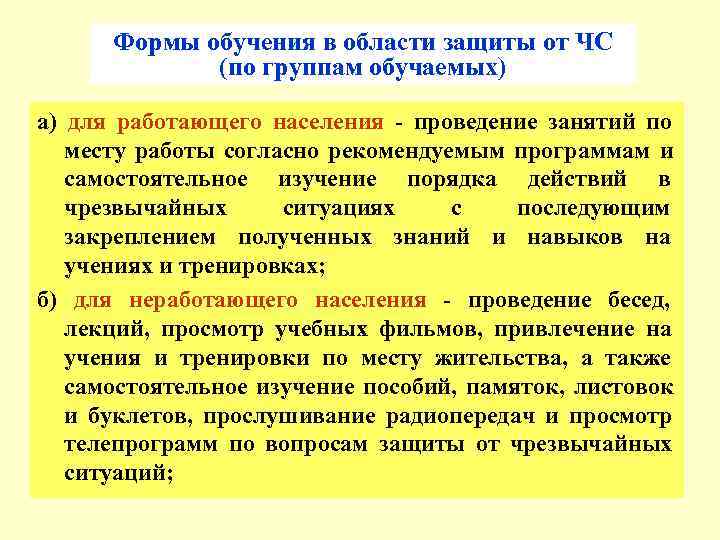 Формы обучения в области защиты от ЧС
(по группам обучаемых)

а) для работающего населения - проведение занятий по месту работы согласно рекомендуемым программам и самостоятельное изучение порядка действий в чрезвычайных ситуациях с последующим закреплением полученных знаний и навыков на учениях и тренировках;

б) для неработающего населения - проведение бесед, лекций, просмотр учебных фильмов, привлечение на учения и тренировки по месту жительства, а также самостоятельное изучение пособий, памяток, листовок и буклетов, прослушивание радиопередач и просмотр телепрограмм по вопросам защиты от чрезвычайных ситуаций;